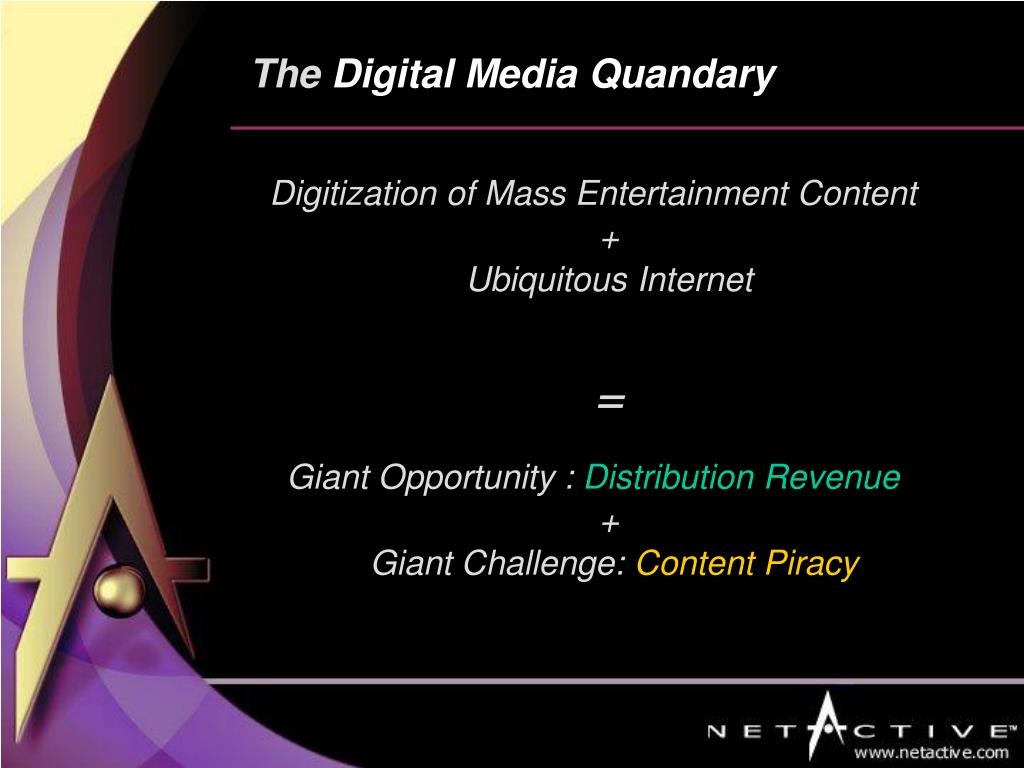 The Digital Media Quandary

Digitization of Mass Entertainment Content
+
Ubiquitous Internet

=

Giant Opportunity : Distribution Revenue
+
Giant Challenge: Content Piracy

NETACTIVE™
www.netactive.com